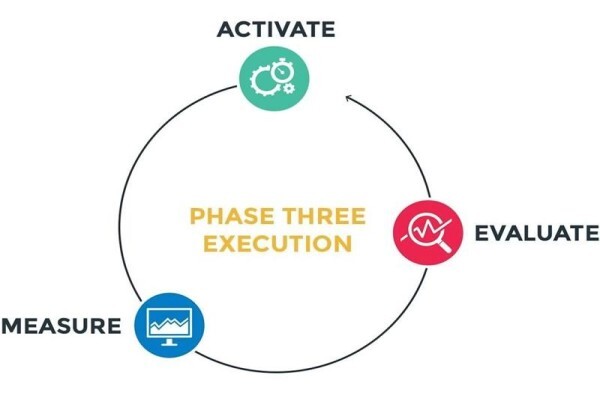 ACTIVATE

PHASE THREE
EXECUTION

EVALUATE

MEASURE